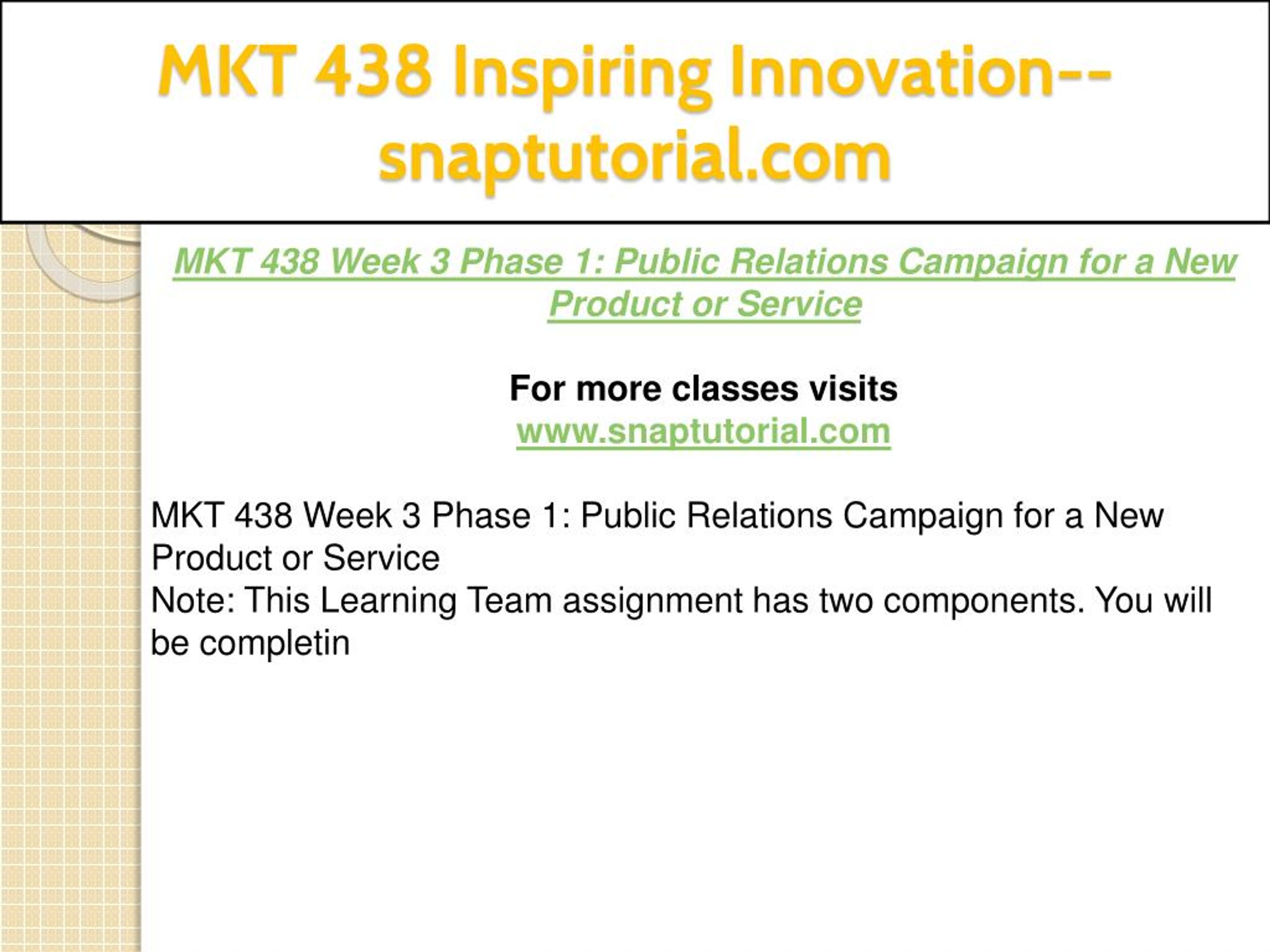 MKT 438 Inspiring Innovation--snaptutorial.com

MKT 438 Week 3 Phase 1: Public Relations Campaign for a New Product or Service

For more classes visits
www.snaptutorial.com

MKT 438 Week 3 Phase 1: Public Relations Campaign for a New Product or Service
Note: This Learning Team assignment has two components. You will be completin